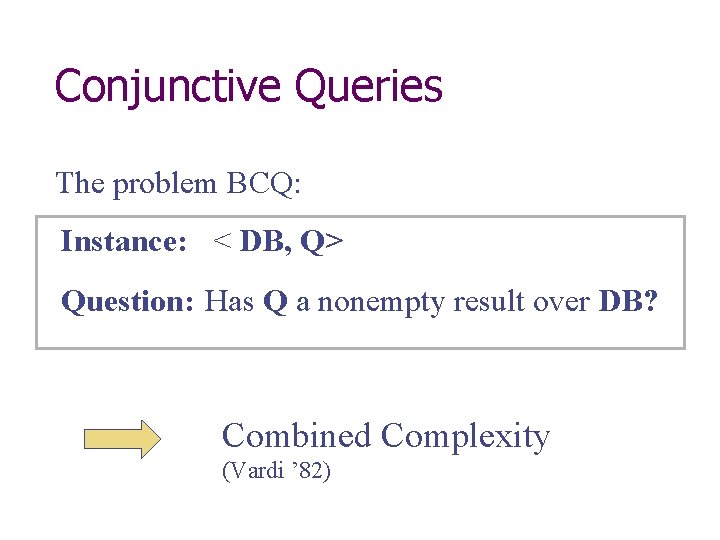 Conjunctive Queries

The problem BCQ:

Instance: < DB, Q>

Question: Has Q a nonempty result over DB?

Combined Complexity
(Vardi ’82)